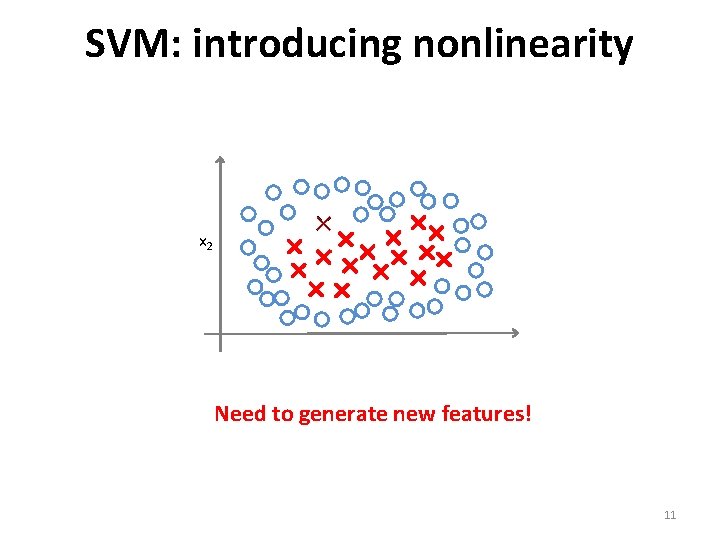 SVM: introducing nonlinearity

$x_2$

Need to generate new features!

11